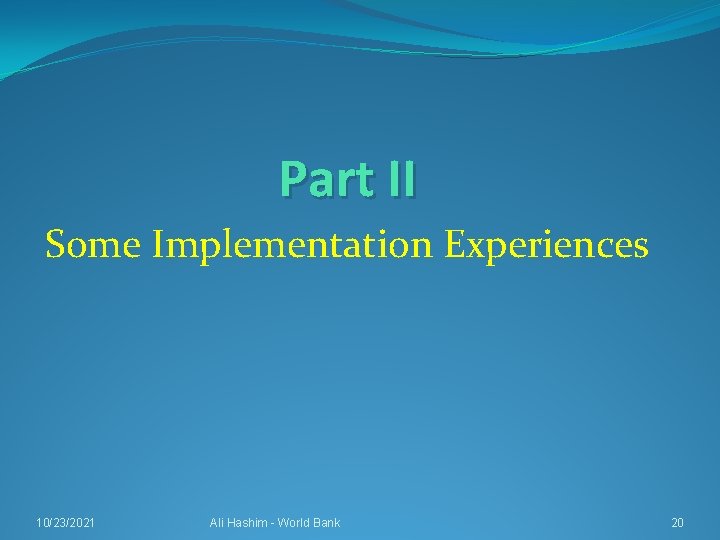 Part II

Some Implementation Experiences

10/23/2021 Ali Hashim - World Bank 20